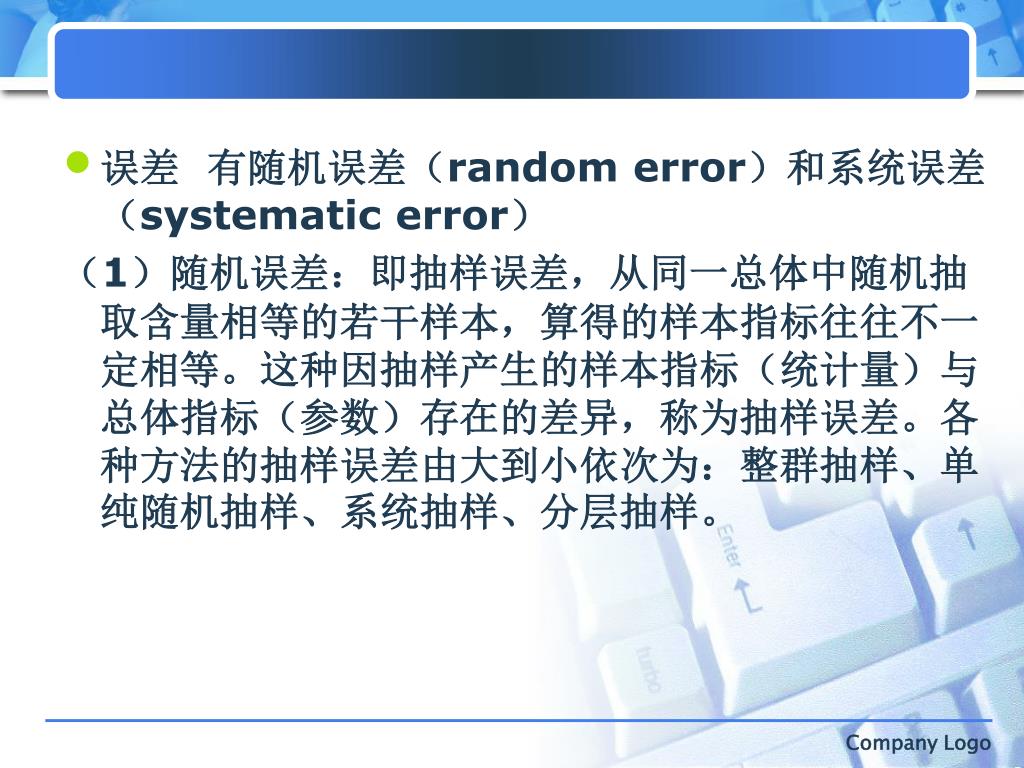 误差 有随机误差（random error）和系统误差（systematic error）

（1）随机误差：即抽样误差，从同一总体中随机抽取含量相等的若干样本，算得的样本指标往往不一定相等。这种因抽样产生的样本指标（统计量）与总体指标（参数）存在的差异，称为抽样误差。各种方法的抽样误差由大到小依次为：整群抽样、单纯随机抽样、系统抽样、分层抽样。

Enter

turbo

Company Logo